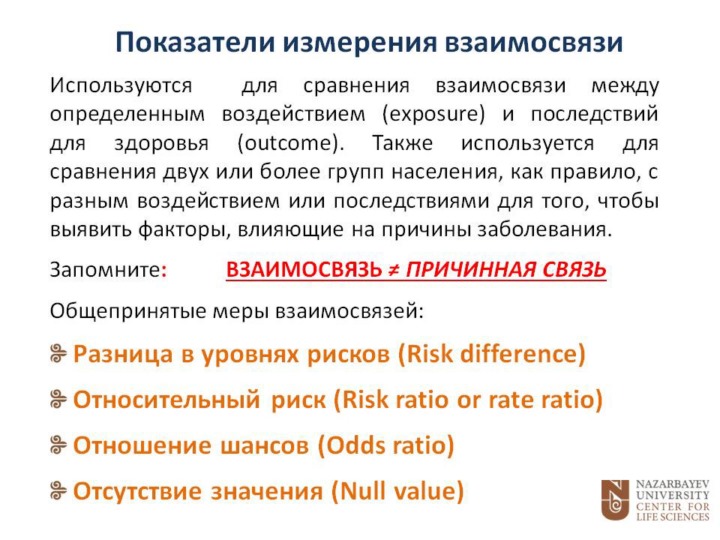 Показатели измерения взаимосвязи

Используются для сравнения взаимосвязи между определенным воздействием (exposure) и последствий для здоровья (outcome). Также используется для сравнения двух или более групп населения, как правило, с разным воздействием или последствиями для того, чтобы выявить факторы, влияющие на причины заболевания.

Запомните: ВЗАИМОСВЯЗЬ ≠ ПРИЧИННАЯ СВЯЗЬ

Общепринятые меры взаимосвязей:

Разница в уровнях рисков (Risk difference)

Относительный риск (Risk ratio or rate ratio)

Отношение шансов (Odds ratio)

Отсутствие значения (Null value)

NAZARBAYEV UNIVERSITY CENTER FOR LIFE SCIENCES